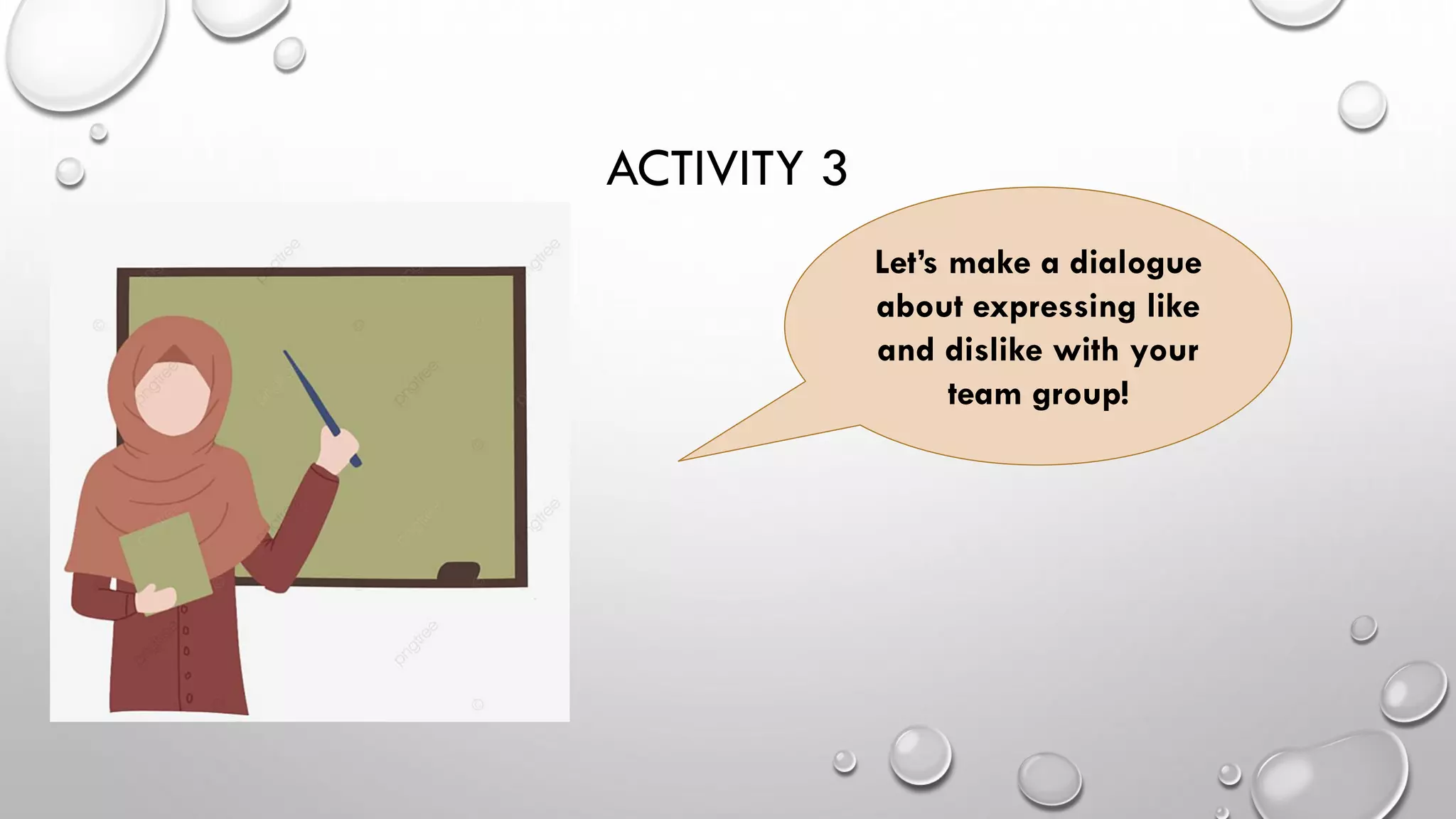 ACTIVITY 3

Let's make a dialogue about expressing like and dislike with your team group!

pngtree